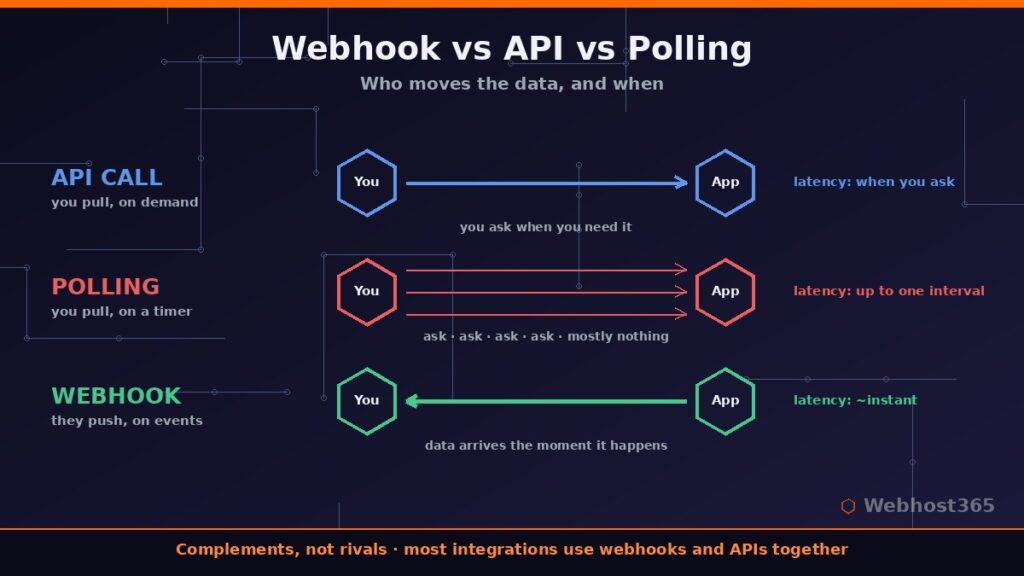 Webhook vs API vs Polling
Who moves the data, and when

API CALL
you pull, on demand

You
App
latency: when you ask
you ask when you need it

POLLING
you pull, on a timer

You
App
latency: up to one interval
ask · ask · ask · ask · mostly nothing

WEBHOOK
they push, on events

You
App
latency: ~instant
data arrives the moment it happens

Webhost365

Complements, not rivals · most integrations use webhooks and APIs together